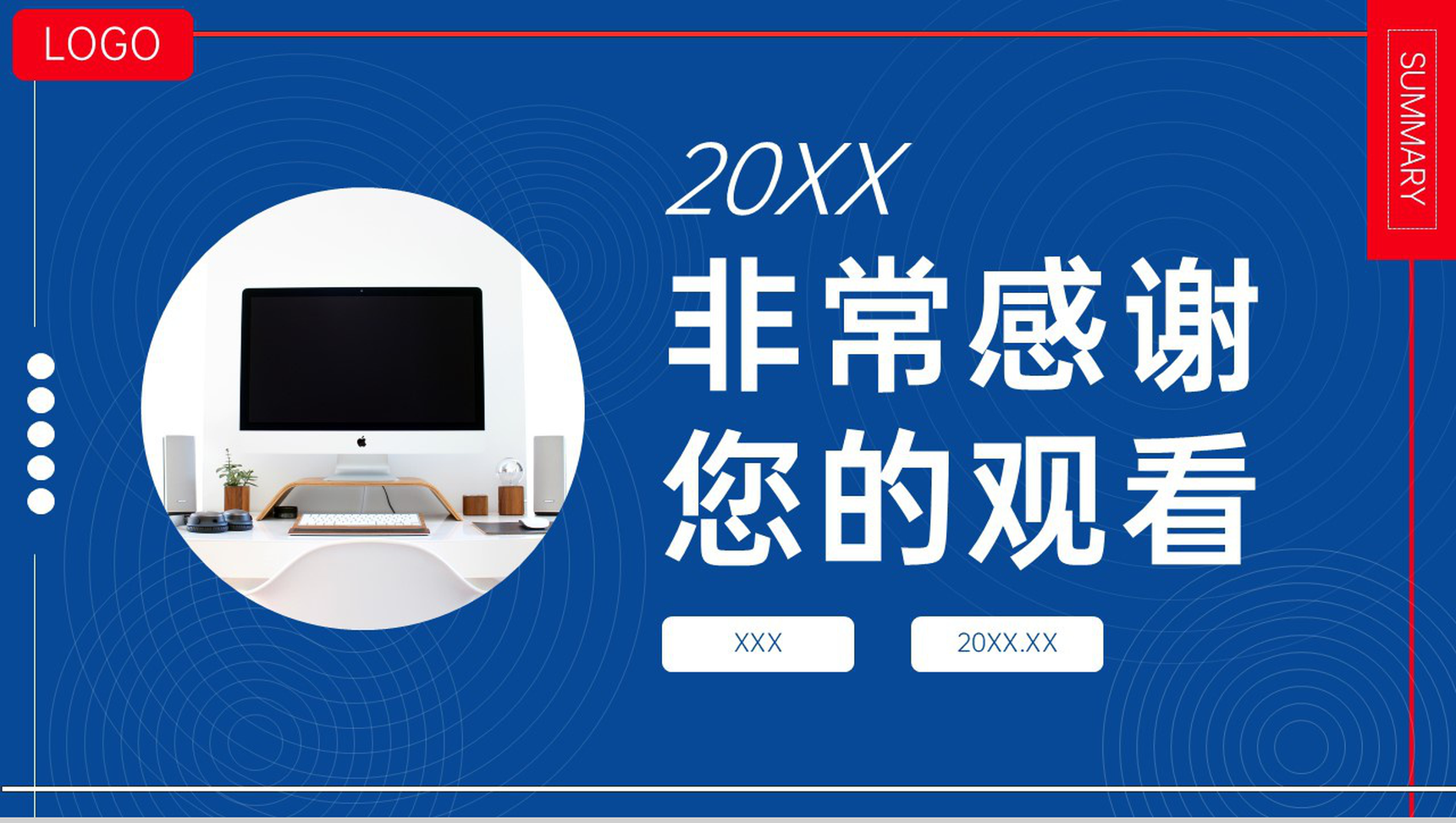 LOGO

SUMMARY

20XX

非常感谢

您的观看

XXX

20XX.XX